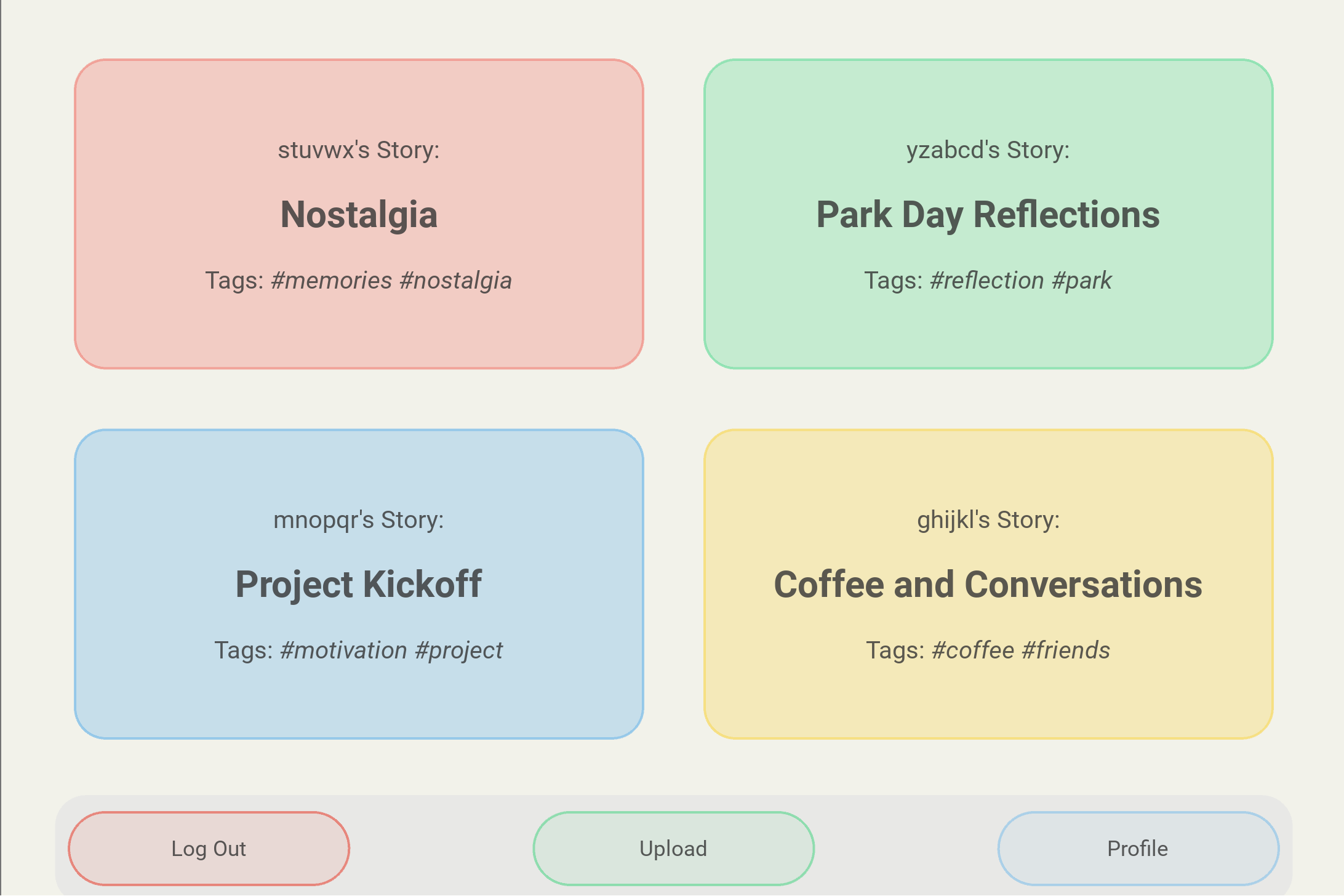 stuvwx's Story:

Nostalgia

Tags: #memories #nostalgia

yzabcd's Story:

Park Day Reflections

Tags: #reflection #park

mnopqr's Story:

Project Kickoff

Tags: #motivation #project

ghijkl's Story:

Coffee and Conversations

Tags: #coffee #friends

Log Out

Upload

Profile